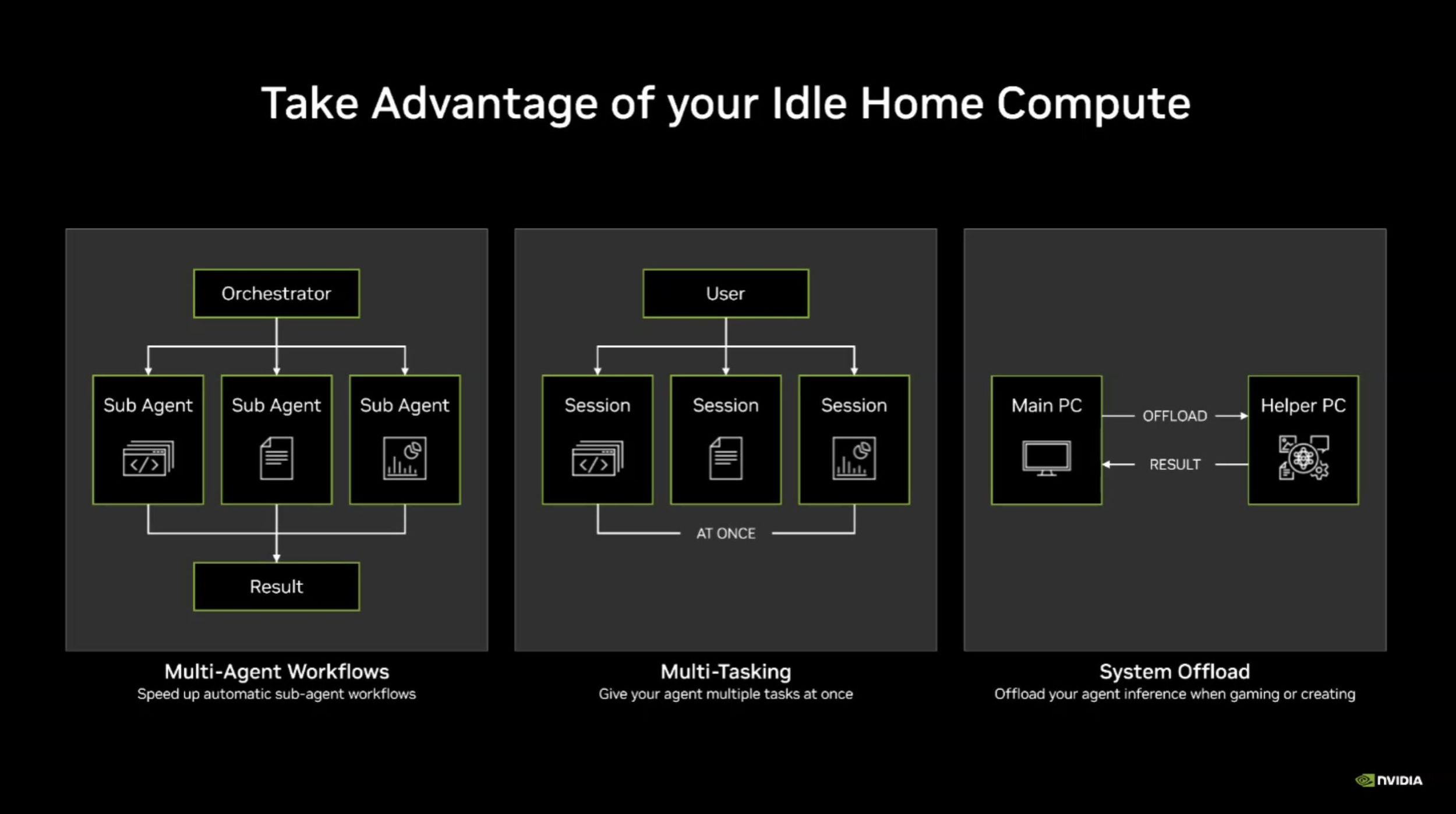 Take Advantage of your Idle Home Compute

Orchestrator

Sub Agent

Sub Agent

Sub Agent

Result

Multi-Agent Workflows
Speed up automatic sub-agent workflows

User

Session

Session

Session

AT ONCE

Multi-Tasking
Give your agent multiple tasks at once

Main PC

OFFLOAD

RESULT

Helper PC

System Offload
Offload your agent inference when gaming or creating

NVIDIA